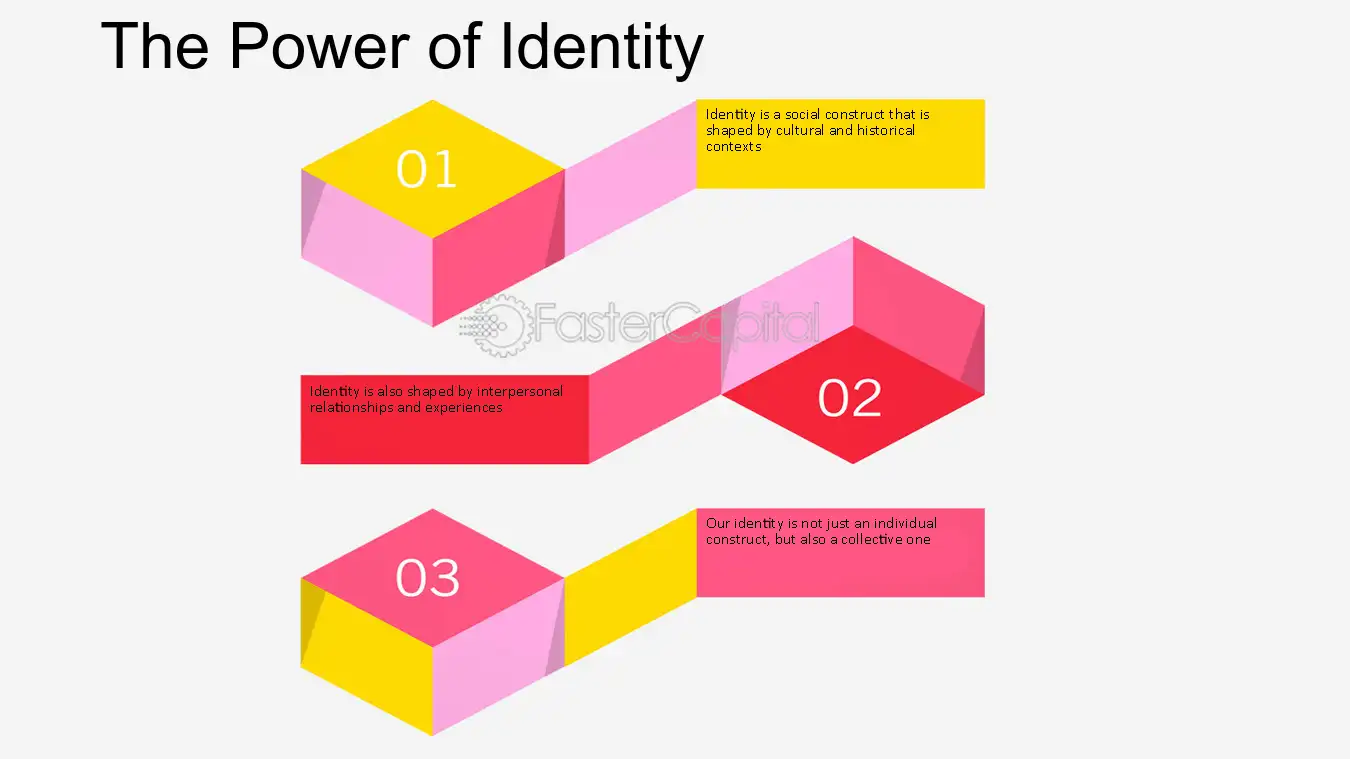 The Power of Identity

01

Identity is a social construct that is shaped by cultural and historical contexts

Identity is also shaped by interpersonal relationships and experiences

02

03

Our identity is not just an individual construct, but also a collective one

FasterCapital